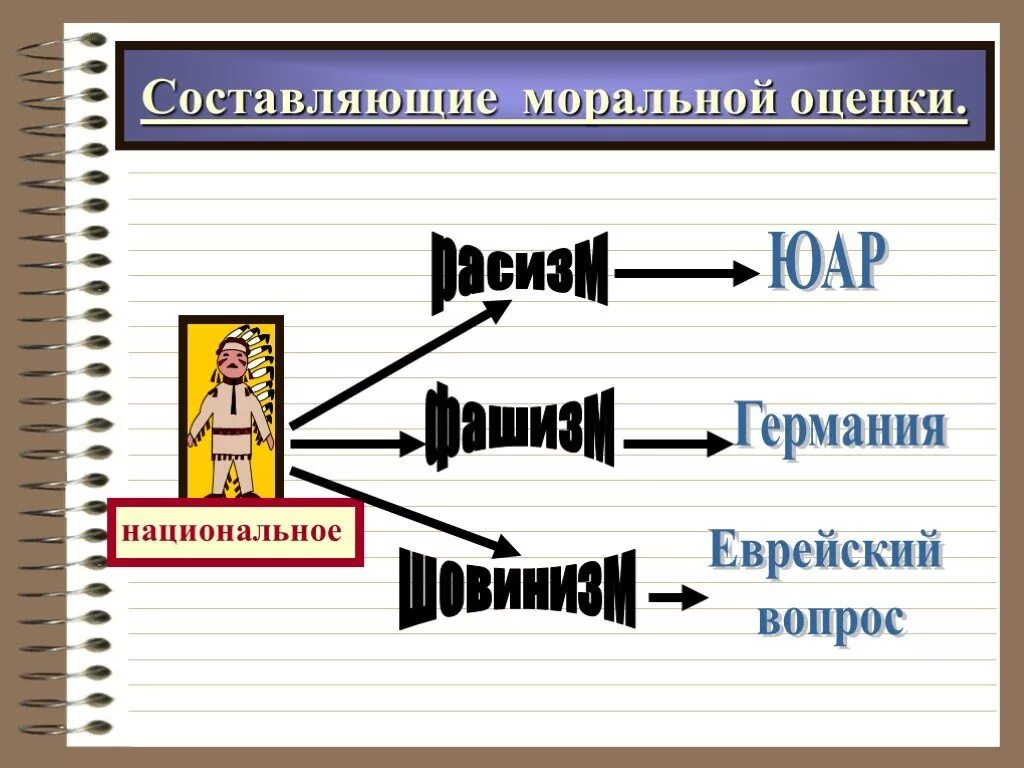 Составляющие моральной оценки.

национальное

расизм

ЮАР

фашизм

Германия

шовинизм

Еврейский вопрос